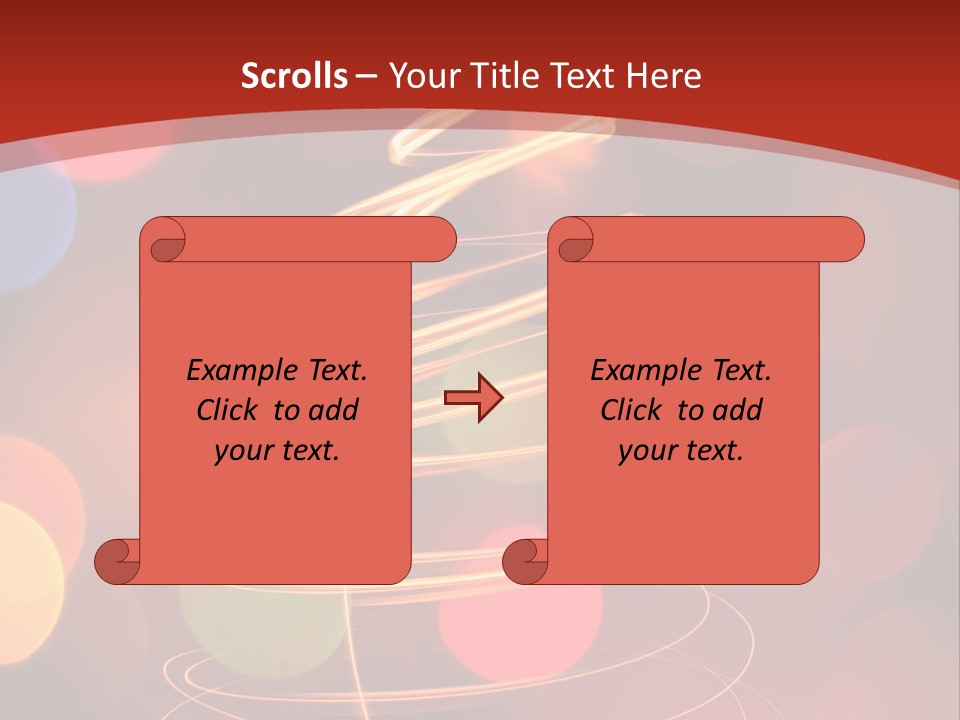 Scrolls – Your Title Text Here

Example Text. Click to add your text.

Example Text. Click to add your text.